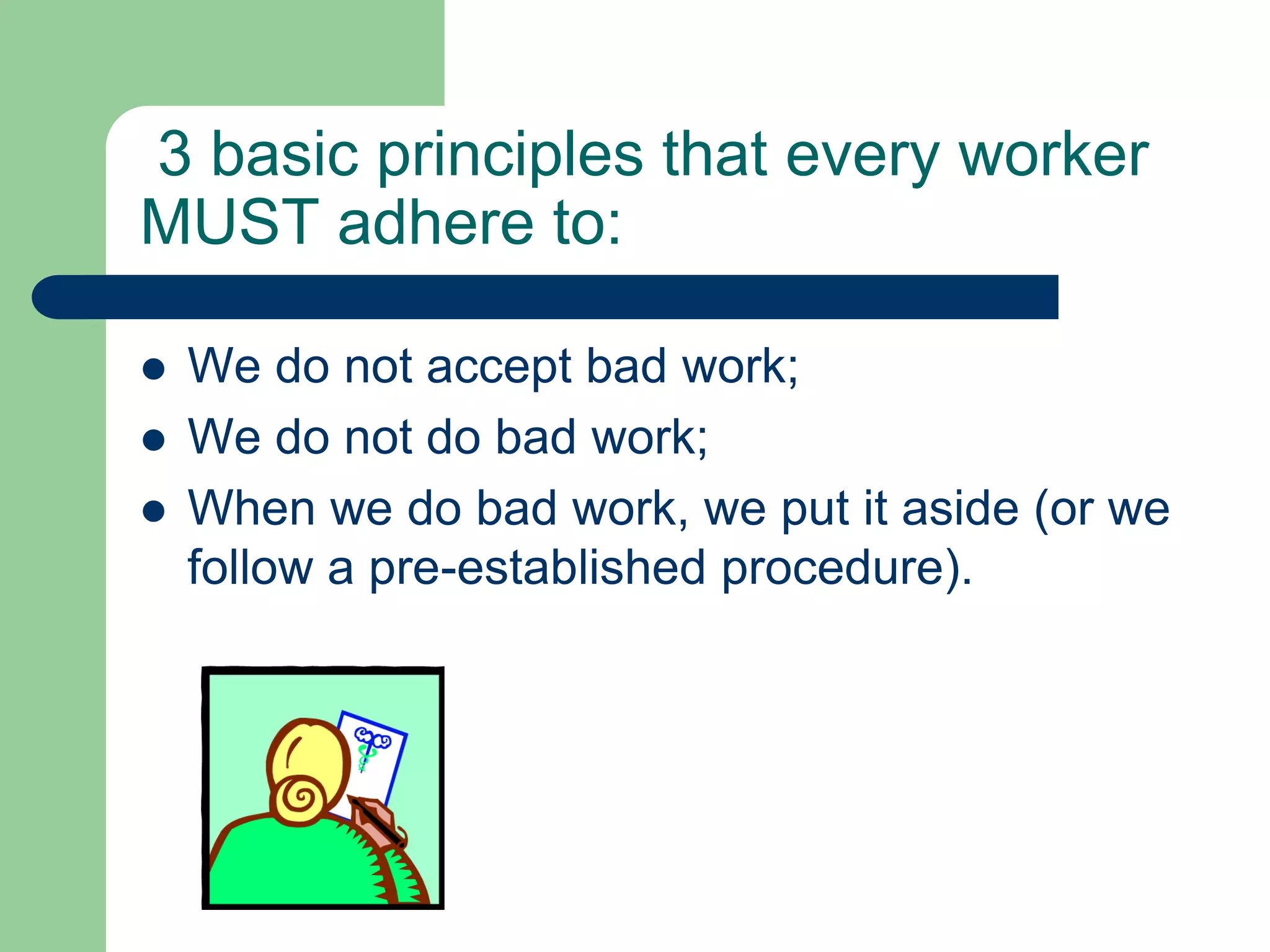 3 basic principles that every worker MUST adhere to:

- We do not accept bad work;
- We do not do bad work;
- When we do bad work, we put it aside (or we follow a pre-established procedure).